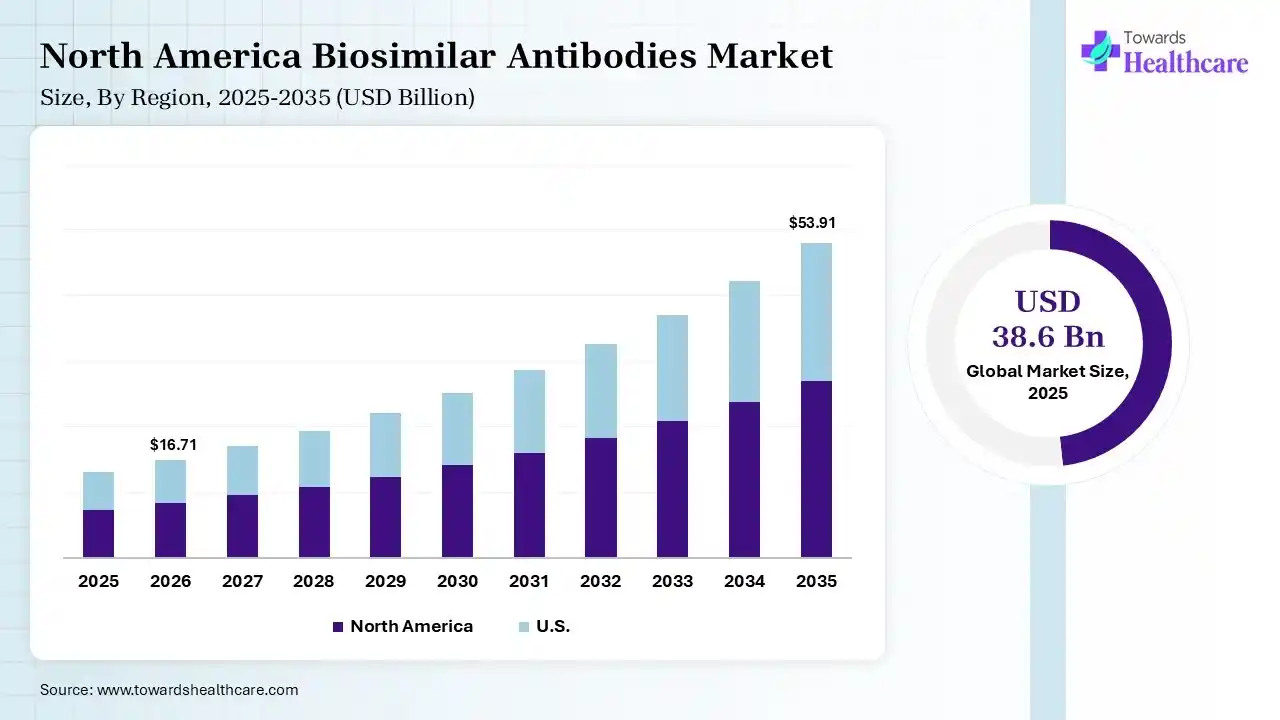 North America Biosimilar Antibodies Market
Size, By Region, 2025-2035 (USD Billion)

Towards Healthcare

$16.71
$53.91

2025 2026 2027 2028 2029 2030 2031 2032 2033 2034 2035

North America U.S.

USD 38.6 Bn
Global Market Size, 2025

Source: www.towardshealthcare.com